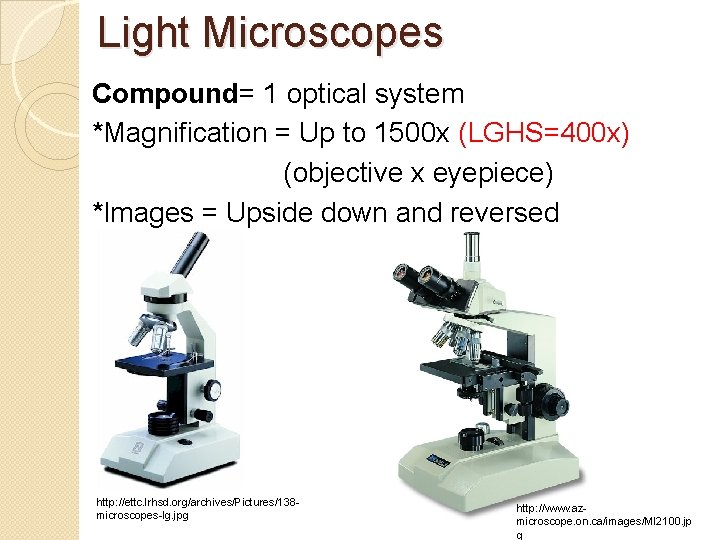 Light Microscopes

**Compound**= 1 optical system
*Magnification = Up to 1500x (LGHS=400x)
(objective x eyepiece)
*Images = Upside down and reversed

http://ettc.lrhsd.org/archives/Pictures/138-microscopes-lg.jpg

http://www.az-microscope.on.ca/images/MI2100.jpg